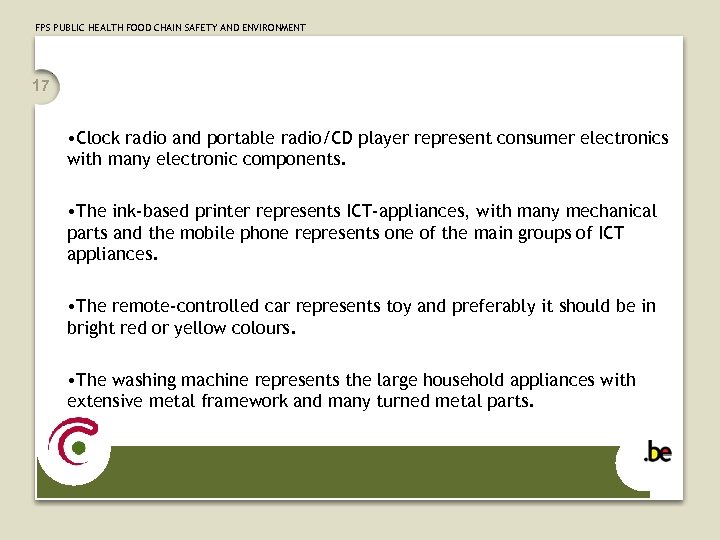 FPS PUBLIC HEALTH FOOD CHAIN SAFETY AND ENVIRONMENT

17

•Clock radio and portable radio/CD player represent consumer electronics with many electronic components.

•The ink-based printer represents ICT-appliances, with many mechanical parts and the mobile phone represents one of the main groups of ICT appliances.

•The remote-controlled car represents toy and preferably it should be in bright red or yellow colours.

•The washing machine represents the large household appliances with extensive metal framework and many turned metal parts.

.be